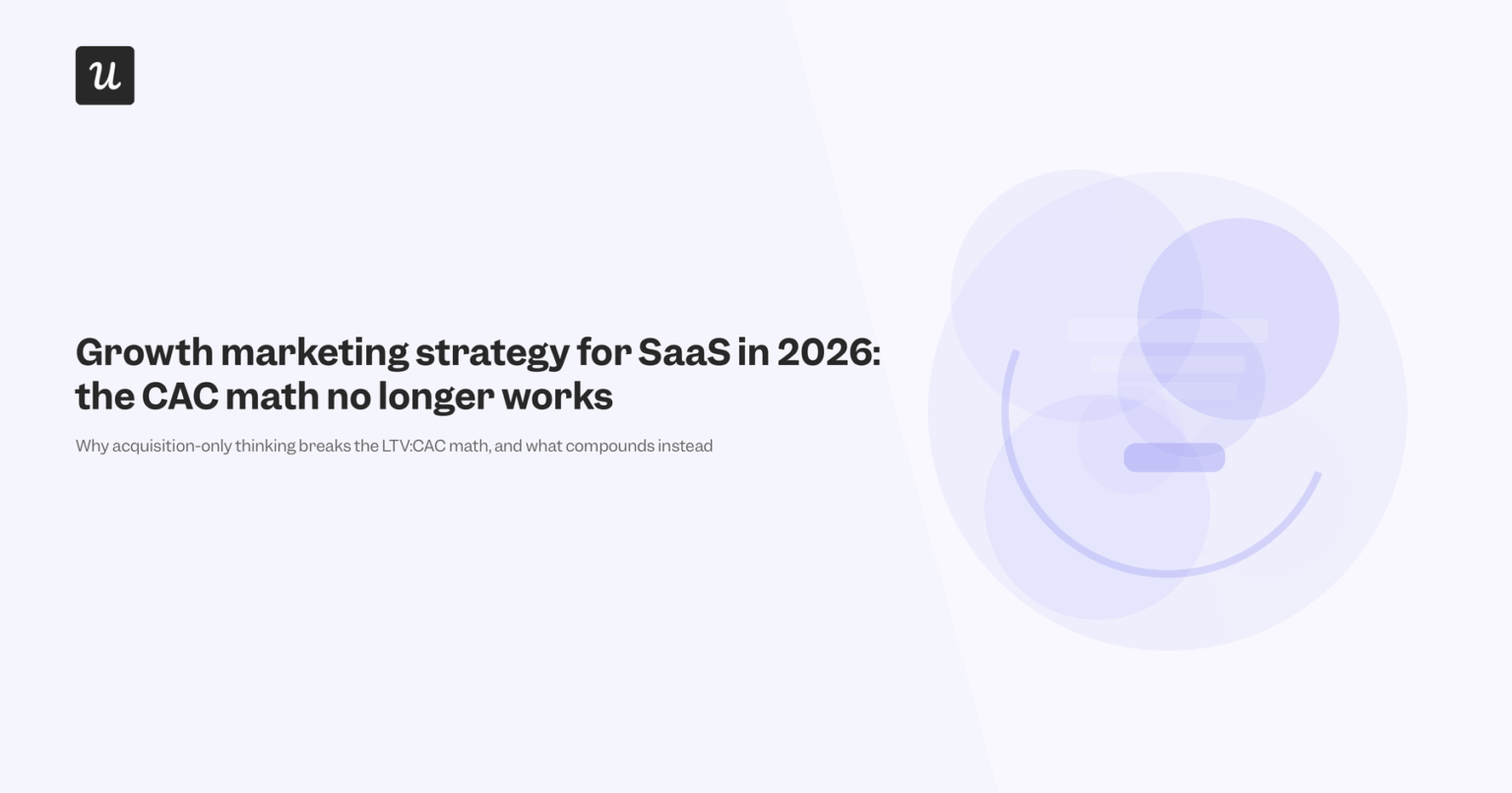 u

Growth marketing strategy for SaaS in 2026: the CAC math no longer works

Why acquisition-only thinking breaks the LTV:CAC math, and what compounds instead